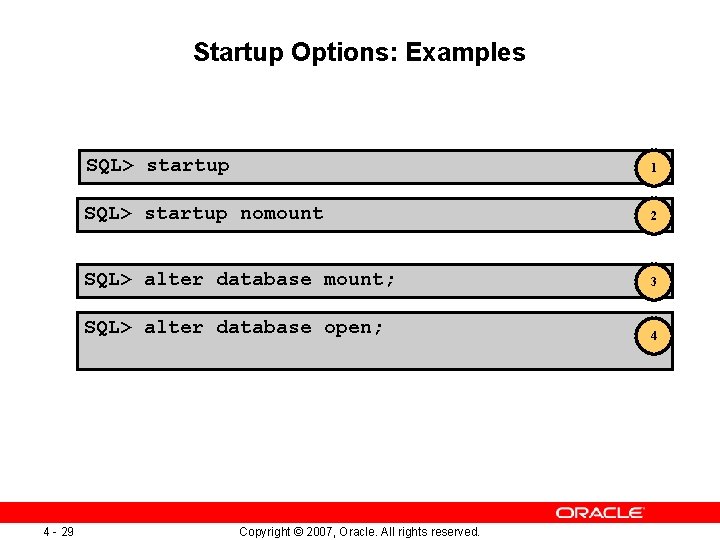 Startup Options: Examples

SQL> startup

1

SQL> startup nomount

2

SQL> alter database mount;

3

SQL> alter database open;

4

ORACLE

4 - 29

Copyright © 2007, Oracle. All rights reserved.